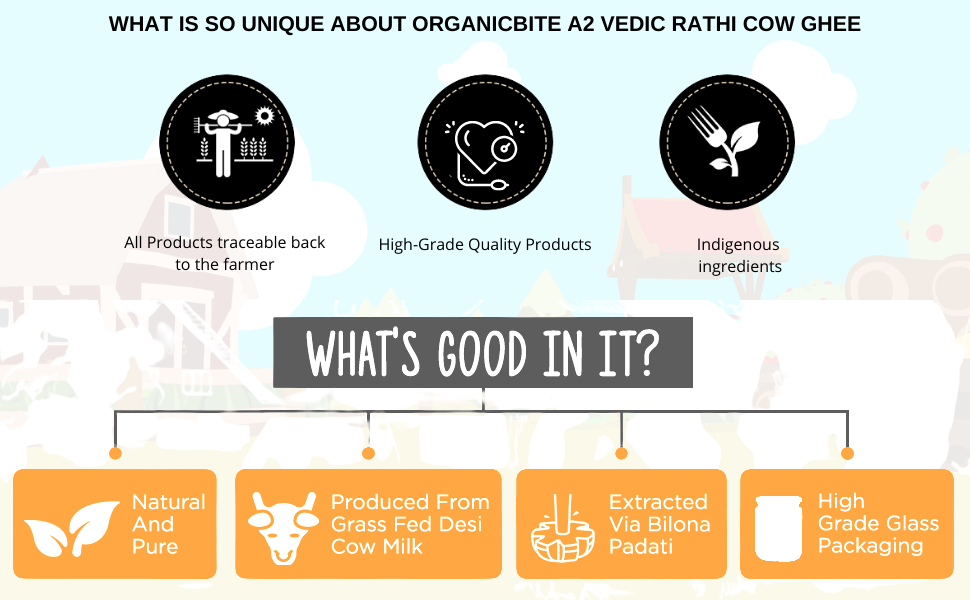 WHAT IS SO UNIQUE ABOUT ORGANICBITE A2 VEDIC RATHI COW GHEE

All Products traceable back to the farmer

High-Grade Quality Products

Indigenous ingredients

WHAT'S GOOD IN IT?

Natural And Pure

Produced From Grass Fed Desi Cow Milk

Extracted Via Bilona Padati

High Grade Glass Packaging